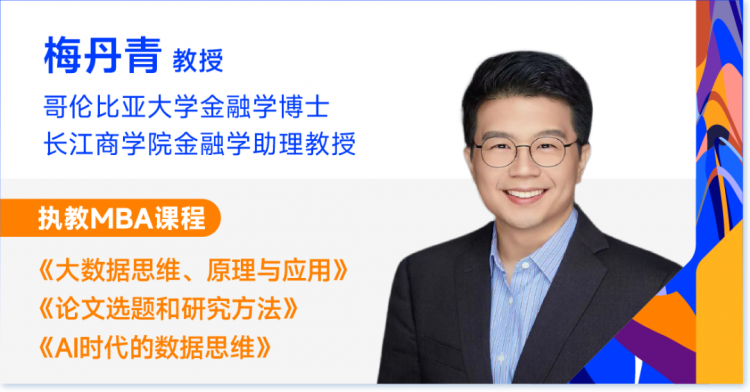 梅丹青 教授

哥伦比亚大学金融学博士
长江商学院金融学助理教授

执教MBA课程

《大数据思维、原理与应用》
《论文选题和研究方法》
《AI时代的数据思维》